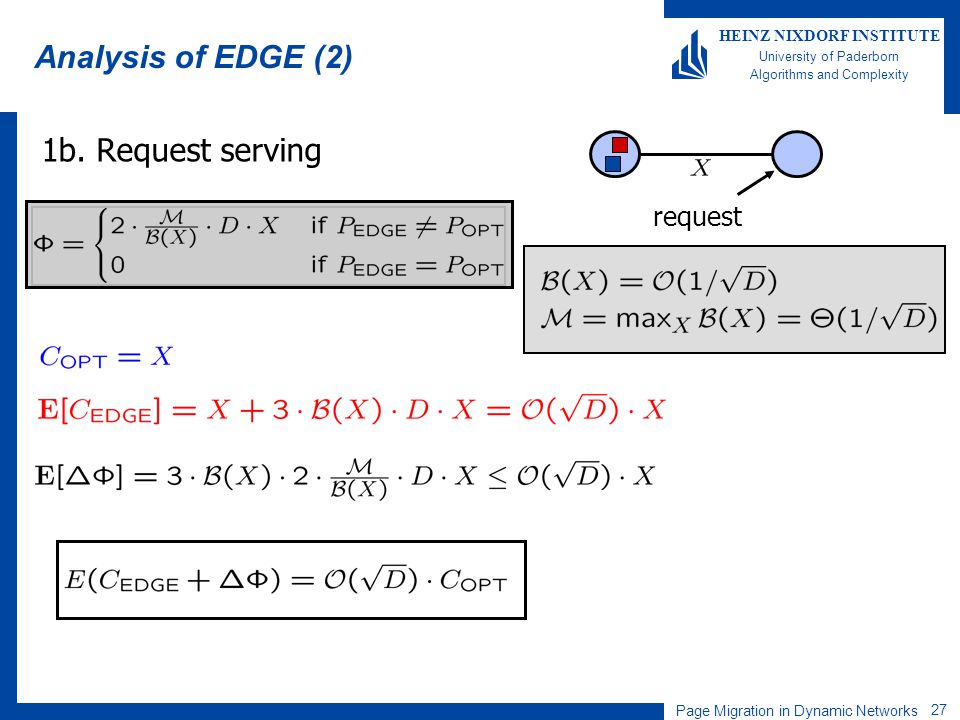 Analysis of EDGE (2)

HEINZ NIXDORF INSTITUTE
University of Paderborn
Algorithms and Complexity

1b. Request serving

$X$

request

$\Phi = \begin{cases} 2 \cdot \frac{\mathcal{M}}{\mathcal{B}(X)} \cdot D \cdot X & \text{if } P_{\text{EDGE}} \neq P_{\text{OPT}} \\ 0 & \text{if } P_{\text{EDGE}} = P_{\text{OPT}} \end{cases}$

$\mathcal{B}(X) = \mathcal{O}(1/\sqrt{D})$
$\mathcal{M} = \max_X \mathcal{B}(X) = \Theta(1/\sqrt{D})$

$C_{\text{OPT}} = X$

$\mathbf{E}[C_{\text{EDGE}}] = X + 3 \cdot \mathcal{B}(X) \cdot D \cdot X = \mathcal{O}(\sqrt{D}) \cdot X$

$\mathbf{E}[\Delta\Phi] = 3 \cdot \mathcal{B}(X) \cdot 2 \cdot \frac{\mathcal{M}}{\mathcal{B}(X)} \cdot D \cdot X \leq \mathcal{O}(\sqrt{D}) \cdot X$

$E(C_{\text{EDGE}} + \Delta\Phi) = \mathcal{O}(\sqrt{D}) \cdot C_{\text{OPT}}$

Page Migration in Dynamic Networks 27